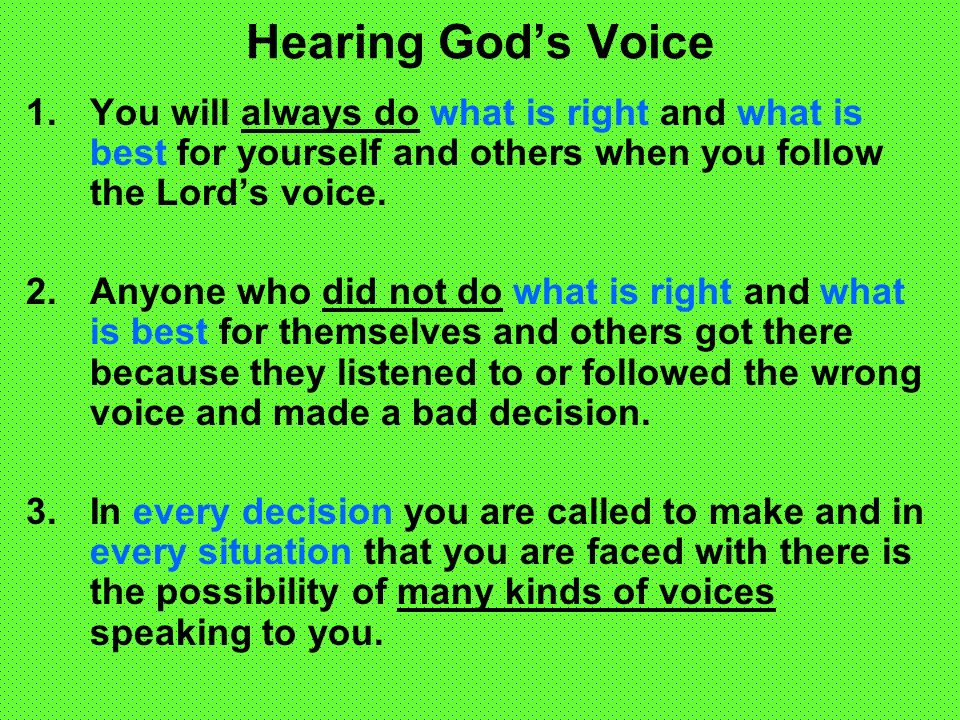 Hearing God’s Voice

1. You will always do what is right and what is best for yourself and others when you follow the Lord’s voice.

2. Anyone who did not do what is right and what is best for themselves and others got there because they listened to or followed the wrong voice and made a bad decision.

3. In every decision you are called to make and in every situation that you are faced with there is the possibility of many kinds of voices speaking to you.